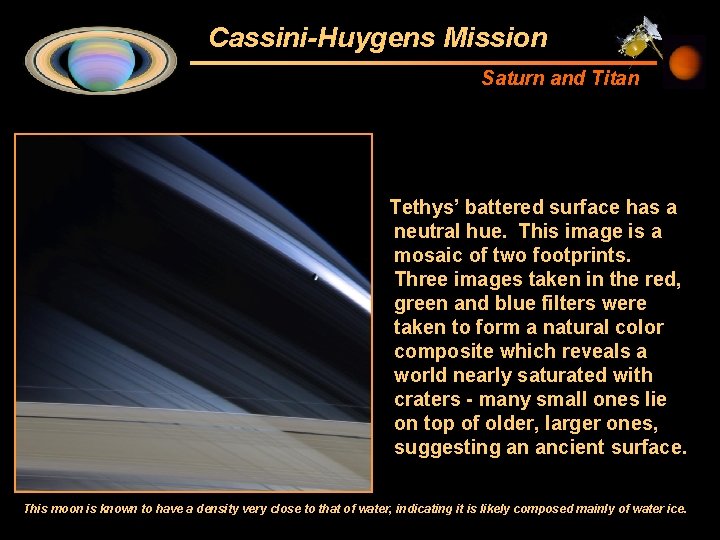 Cassini-Huygens Mission

Saturn and Titan

Tethys' battered surface has a neutral hue. This image is a mosaic of two footprints. Three images taken in the red, green and blue filters were taken to form a natural color composite which reveals a world nearly saturated with craters - many small ones lie on top of older, larger ones, suggesting an ancient surface.

This moon is known to have a density very close to that of water, indicating it is likely composed mainly of water ice.